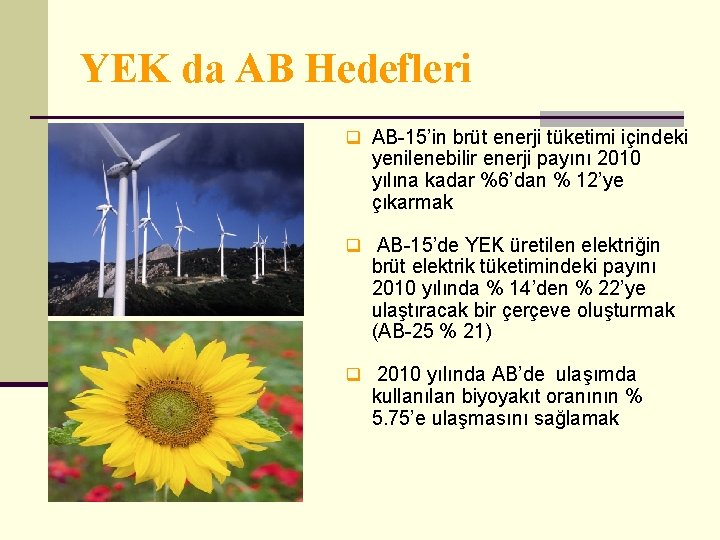 YEK da AB Hedefleri

AB-15'in brüt enerji tüketimi içindeki yenilenebilir enerji payını 2010 yılına kadar %6'dan % 12'ye çıkarmak

AB-15'de YEK üretilen elektriğin brüt elektrik tüketimindeki payını 2010 yılında % 14'den % 22'ye ulaştıracak bir çerçeve oluşturmak (AB-25 % 21)

2010 yılında AB'de ulaşımda kullanılan biyoyakıt oranının % 5.75'e ulaşmasını sağlamak